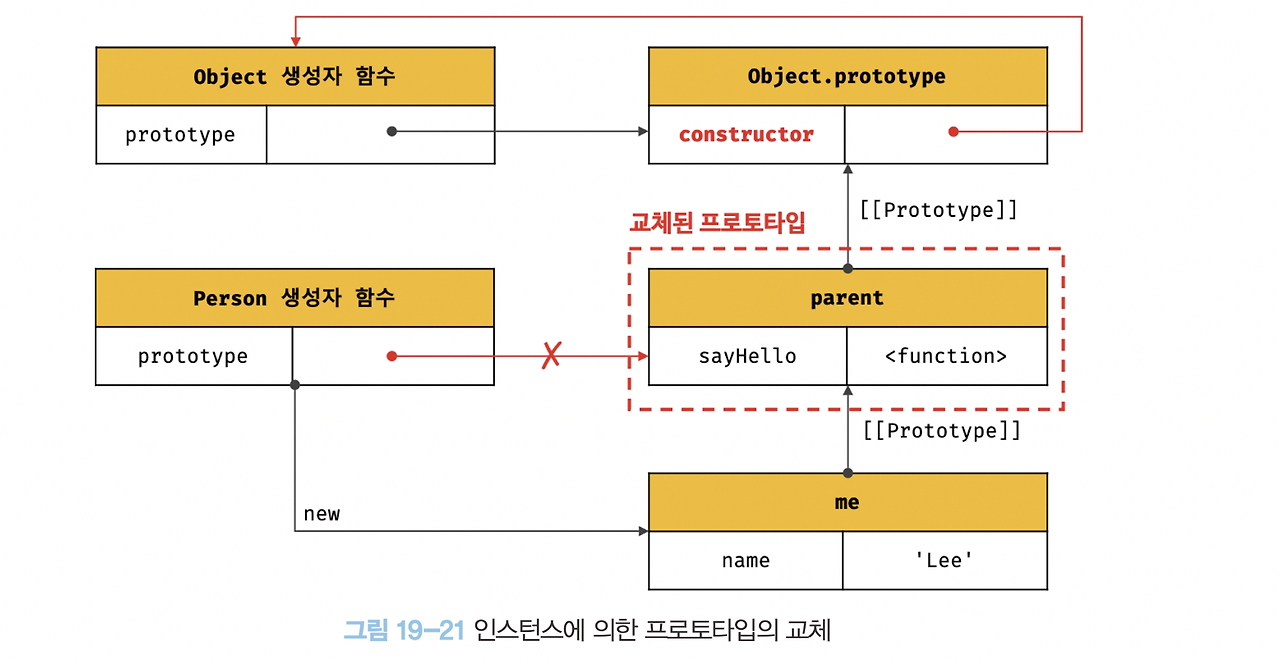 Object 생성자 함수

prototype

Object.prototype

constructor

[[Prototype]]

교체된 프로토타입

Person 생성자 함수

prototype

parent

sayHello

<function>

[[Prototype]]

new

me

name

'Lee'

그림 19-21 인스턴스에 의한 프로토타입의 교체